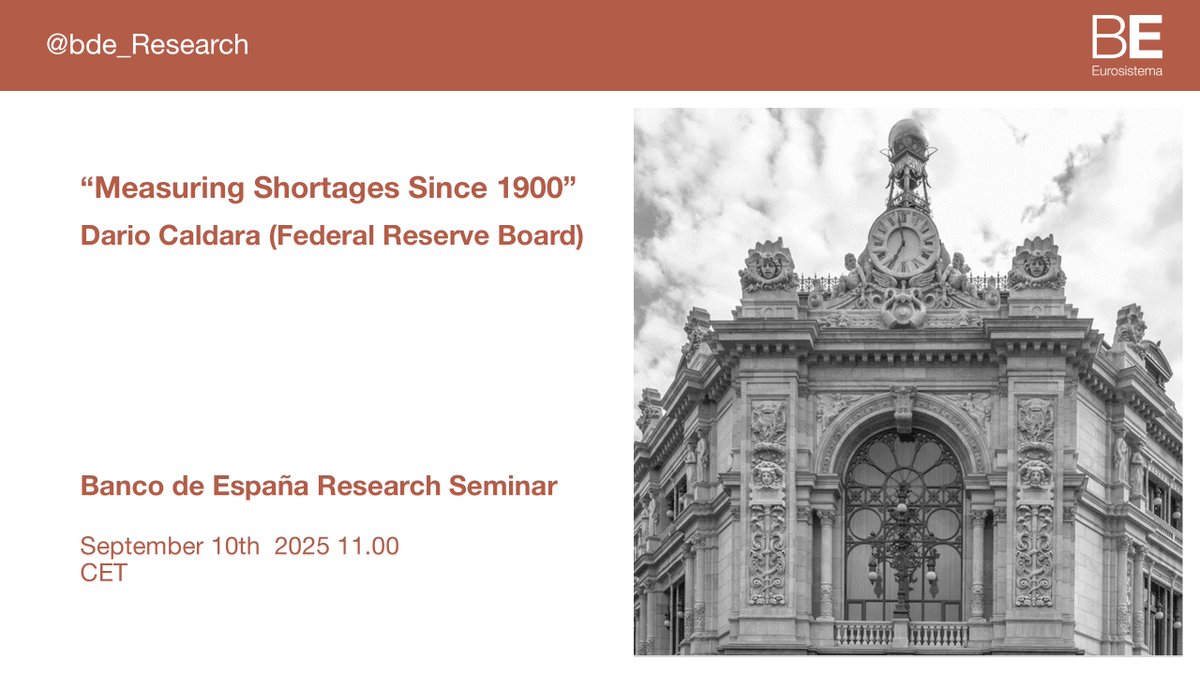 @bde_Research

BE
Eurosistema

“Measuring Shortages Since 1900”
Dario Caldara (Federal Reserve Board)

Banco de España Research Seminar

September 10th 2025 11.00
CET